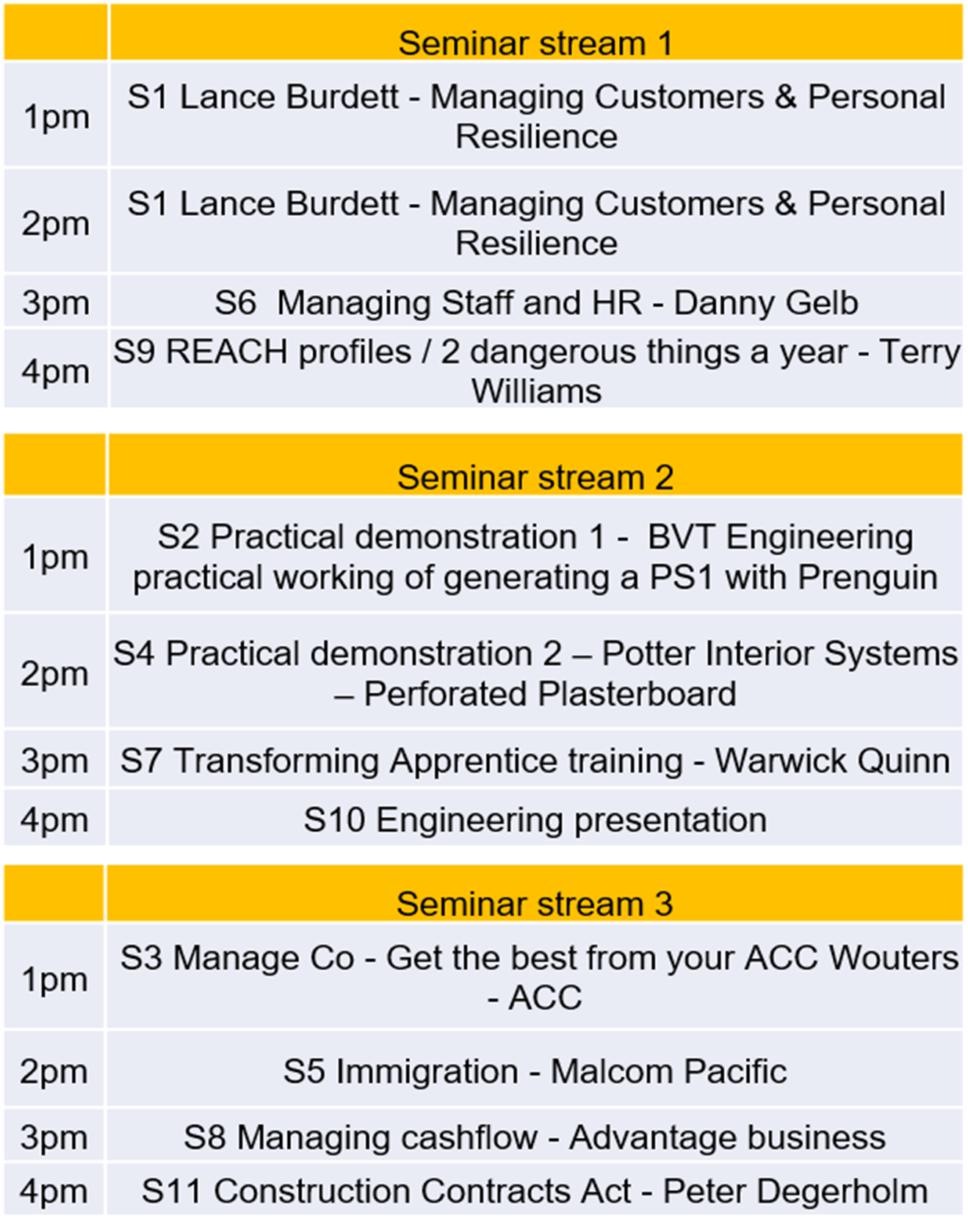 | | Seminar stream 1 |
|---|---|
| 1pm | S1 Lance Burdett - Managing Customers & Personal Resilience |
| 2pm | S1 Lance Burdett - Managing Customers & Personal Resilience |
| 3pm | S6  Managing Staff and HR - Danny Gelb |
| 4pm | S9 REACH profiles / 2 dangerous things a year - Terry Williams |

| | Seminar stream 2 |
|---|---|
| 1pm | S2 Practical demonstration 1 -  BVT Engineering practical working of generating a PS1 with Prenguin |
| 2pm | S4 Practical demonstration 2 – Potter Interior Systems – Perforated Plasterboard |
| 3pm | S7 Transforming Apprentice training - Warwick Quinn |
| 4pm | S10 Engineering presentation |

| | Seminar stream 3 |
|---|---|
| 1pm | S3 Manage Co - Get the best from your ACC Wouters - ACC |
| 2pm | S5 Immigration - Malcom Pacific |
| 3pm | S8 Managing cashflow - Advantage business |
| 4pm | S11 Construction Contracts Act - Peter Degerholm |